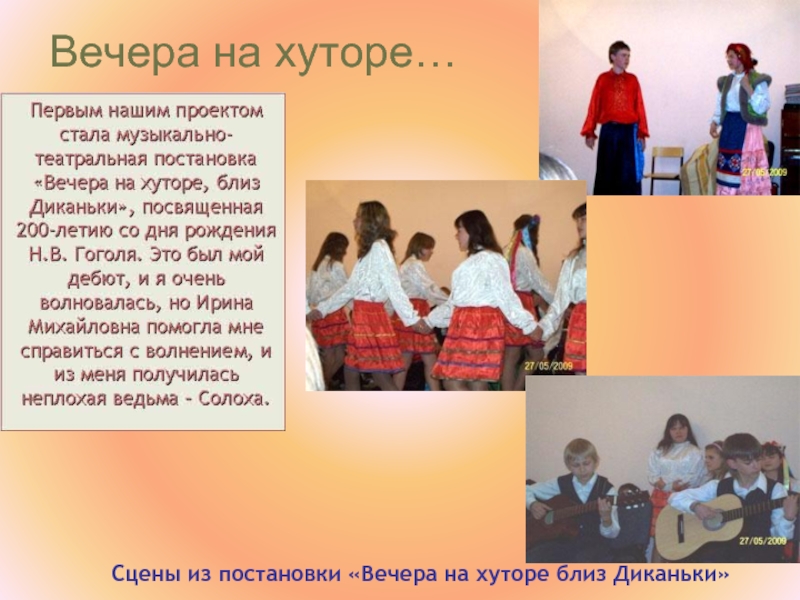 Вечера на хуторе…

Первым нашим проектом стала музыкально-театральная постановка «Вечера на хуторе, близ Диканьки», посвященная 200-летию со дня рождения Н.В. Гоголя. Это был мой дебют, и я очень волновалась, но Ирина Михайловна помогла мне справиться с волнением, и из меня получилась неплохая ведьма – Солоха.

27/05/2009

27/05/2009

27/05/2009

Сцены из постановки «Вечера на хуторе близ Диканьки»